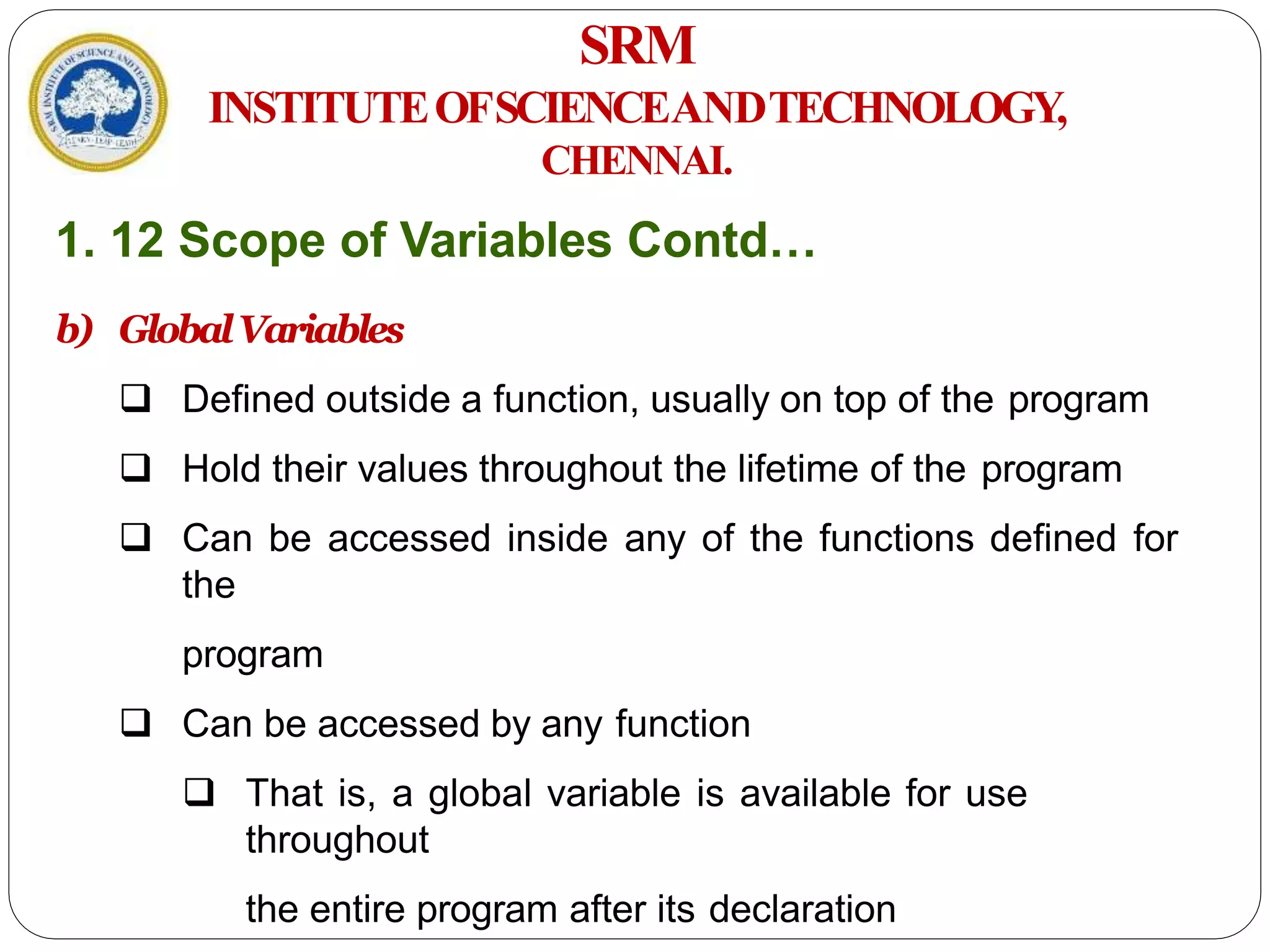 SRM INSTITUTE OF SCIENCE AND TECHNOLOGY

LEARN · LEAP · LEAD

SRM
INSTITUTE OF SCIENCE AND TECHNOLOGY,
CHENNAI.

1. 12 Scope of Variables Contd…

b) Global Variables

❑ Defined outside a function, usually on top of the program

❑ Hold their values throughout the lifetime of the program

❑ Can be accessed inside any of the functions defined for the

program

❑ Can be accessed by any function

❑ That is, a global variable is available for use throughout

the entire program after its declaration